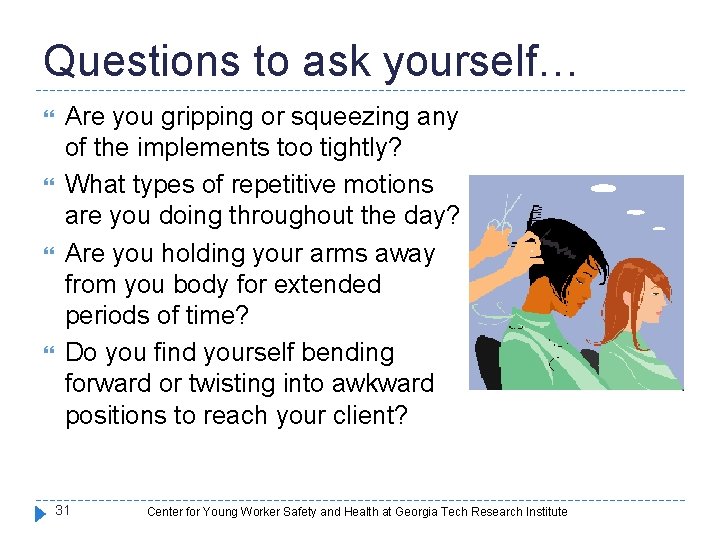 Questions to ask yourself…

Are you gripping or squeezing any of the implements too tightly?

What types of repetitive motions are you doing throughout the day?

Are you holding your arms away from you body for extended periods of time?

Do you find yourself bending forward or twisting into awkward positions to reach your client?

31 Center for Young Worker Safety and Health at Georgia Tech Research Institute